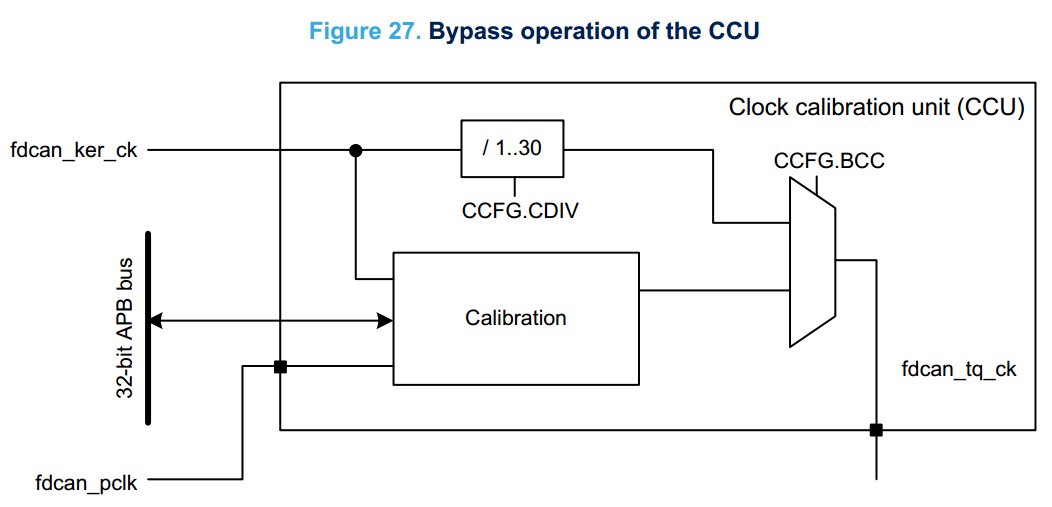 Figure 27. Bypass operation of the CCU

Clock calibration unit (CCU)

fdcan_ker_ck

/ 1..30

CCFG.CDIV

CCFG.BCC

32-bit APB bus

Calibration

fdcan_tq_ck

fdcan_pclk